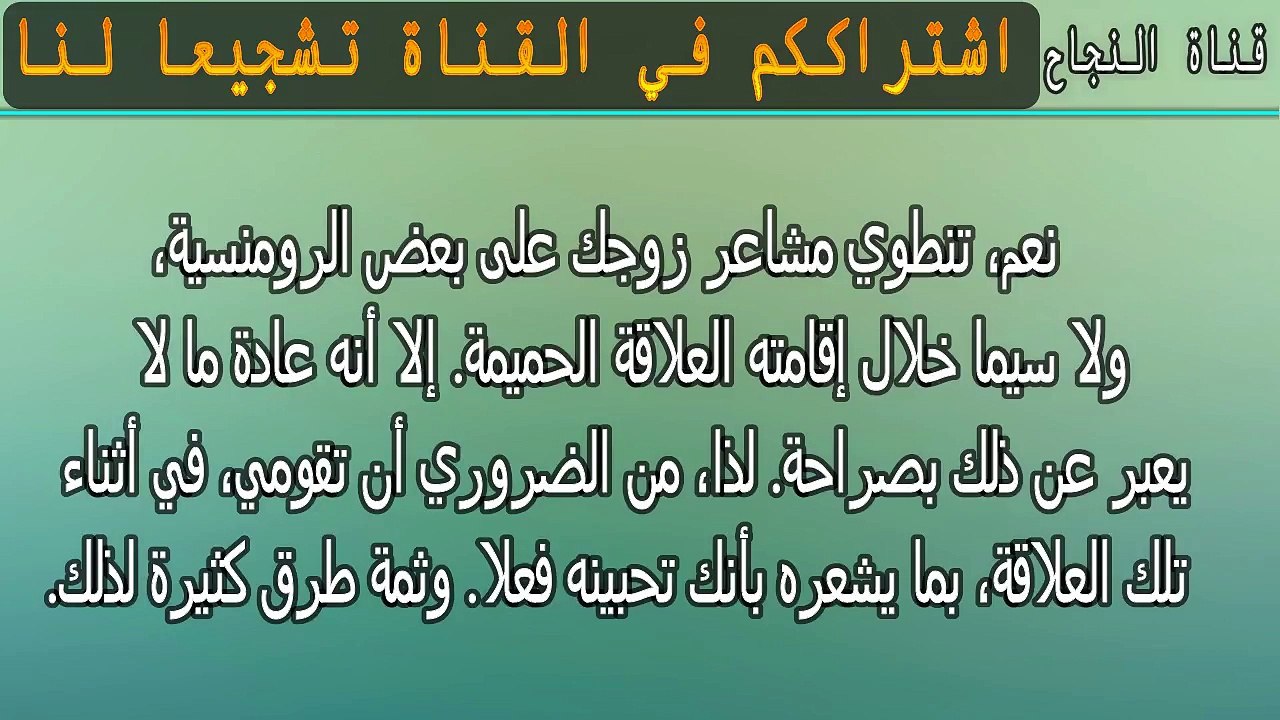 قناة النجاح اشتراككم في القناة تشجيعا لنا

نعم، تنطوي مشاعر زوجك على بعض الرومنسية، ولا سيما خلال إقامته العلاقة الحميمة. إلا أنه عادة ما لا يعبر عن ذلك بصراحة. لذا، من الضروري أن تقومي، في أثناء تلك العلاقة، بما يشعره بأنك تحبينه فعلا. وثمة طرق كثيرة لذلك.